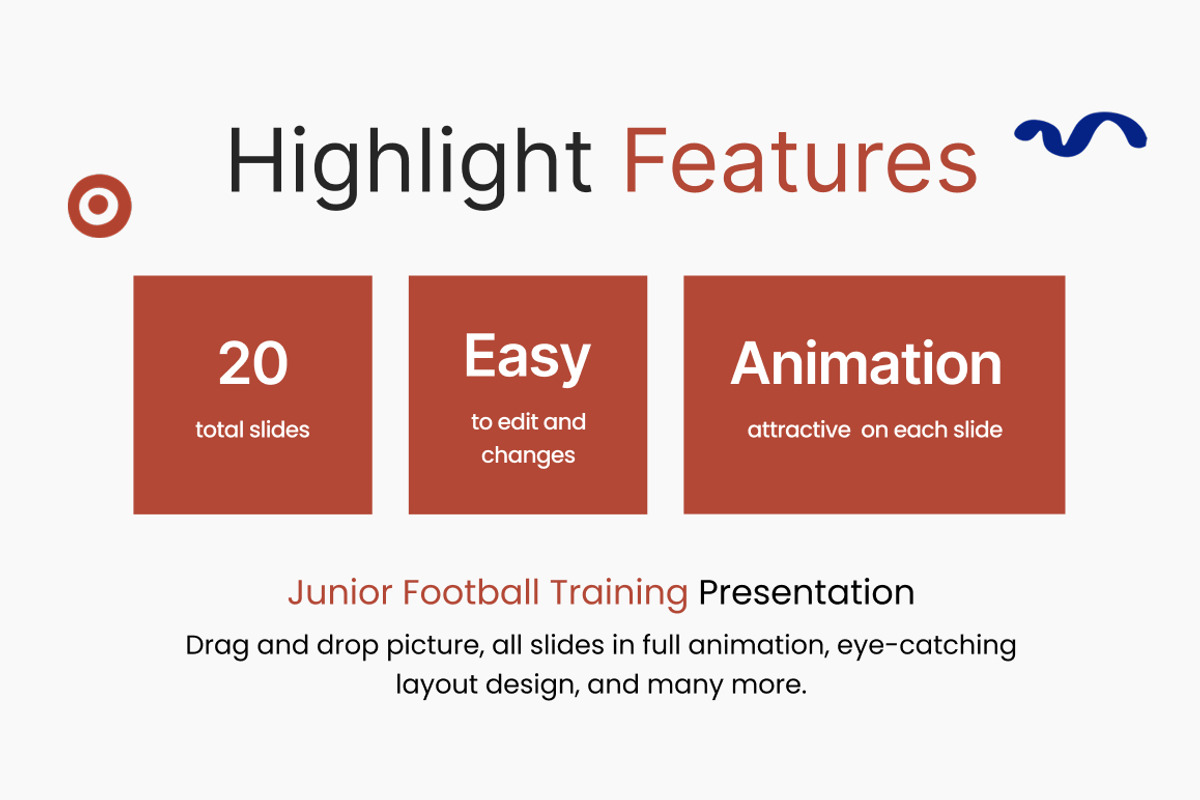 Highlight Features

20
total slides

Easy
to edit and changes

Animation
attractive on each slide

Junior Football Training Presentation

Drag and drop picture, all slides in full animation, eye-catching layout design, and many more.